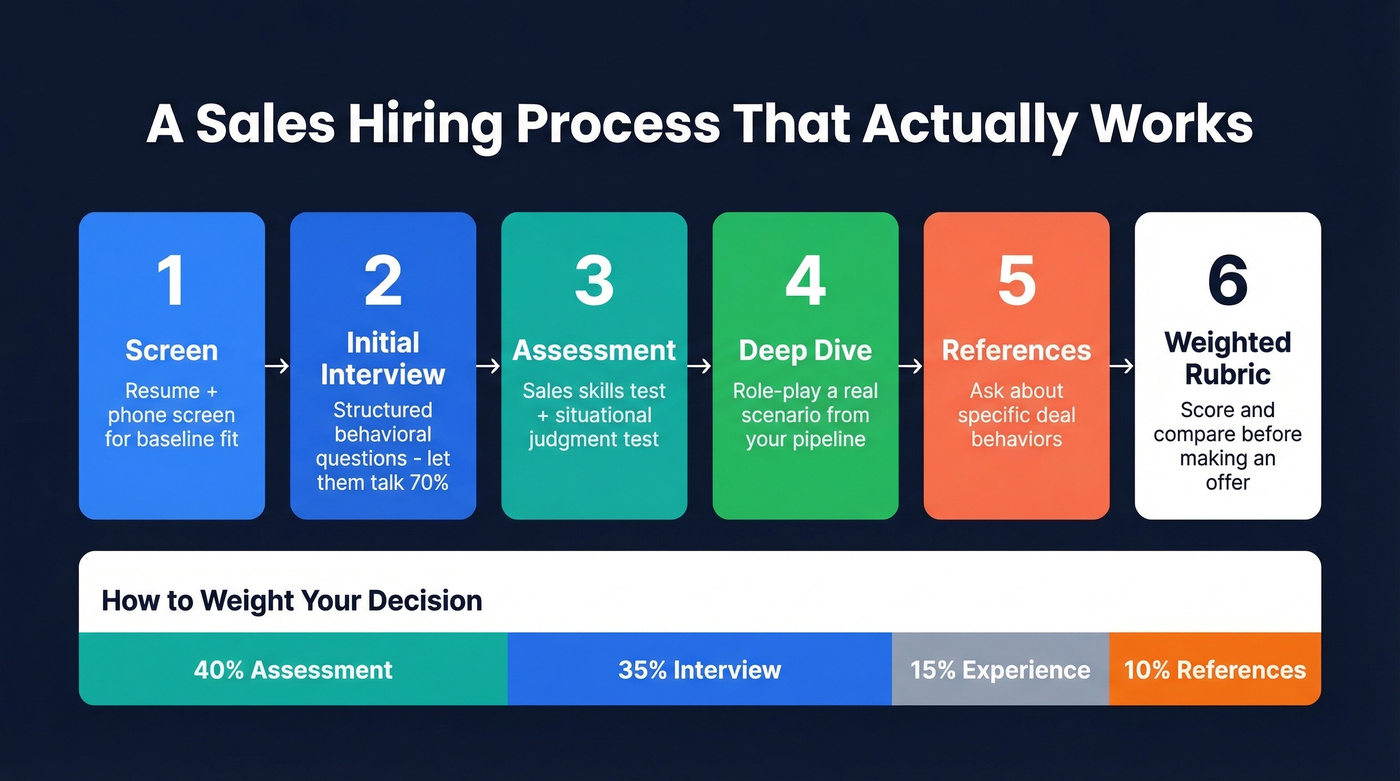 A Sales Hiring Process That Actually Works

1
Screen
Resume + phone screen for baseline fit

2
Initial Interview
Structured behavioral questions - let them talk 70%

3
Assessment
Sales skills test + situational judgment test

4
Deep Dive
Role-play a real scenario from your pipeline

5
References
Ask about specific deal behaviors

6
Weighted Rubric
Score and compare before making an offer

How to Weight Your Decision

40% Assessment
35% Interview
15% Experience
10% References